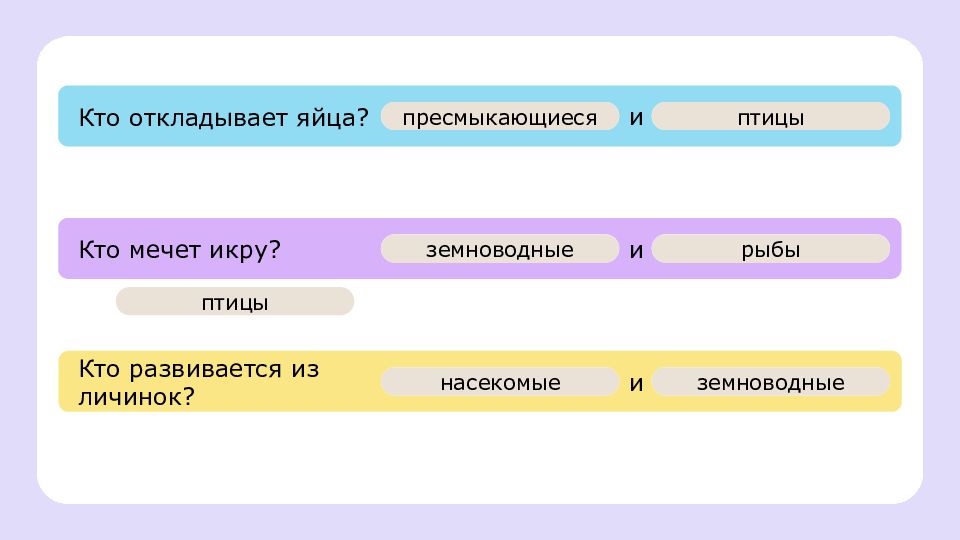 Кто откладывает яйца? пресмыкающиеся и птицы

Кто мечет икру? земноводные и рыбы

птицы

Кто развивается из личинок? насекомые и земноводные